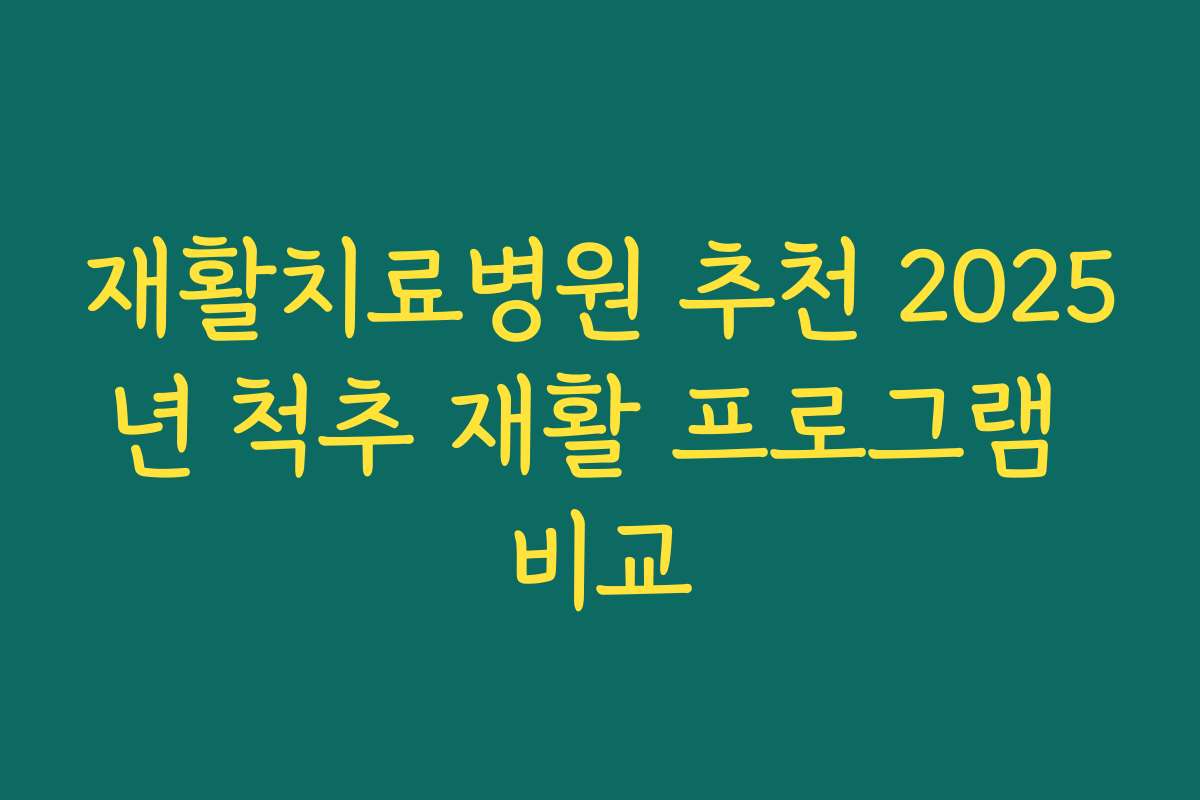 재활치료병원 추천 2025년 척추 재활 프로그램 비교